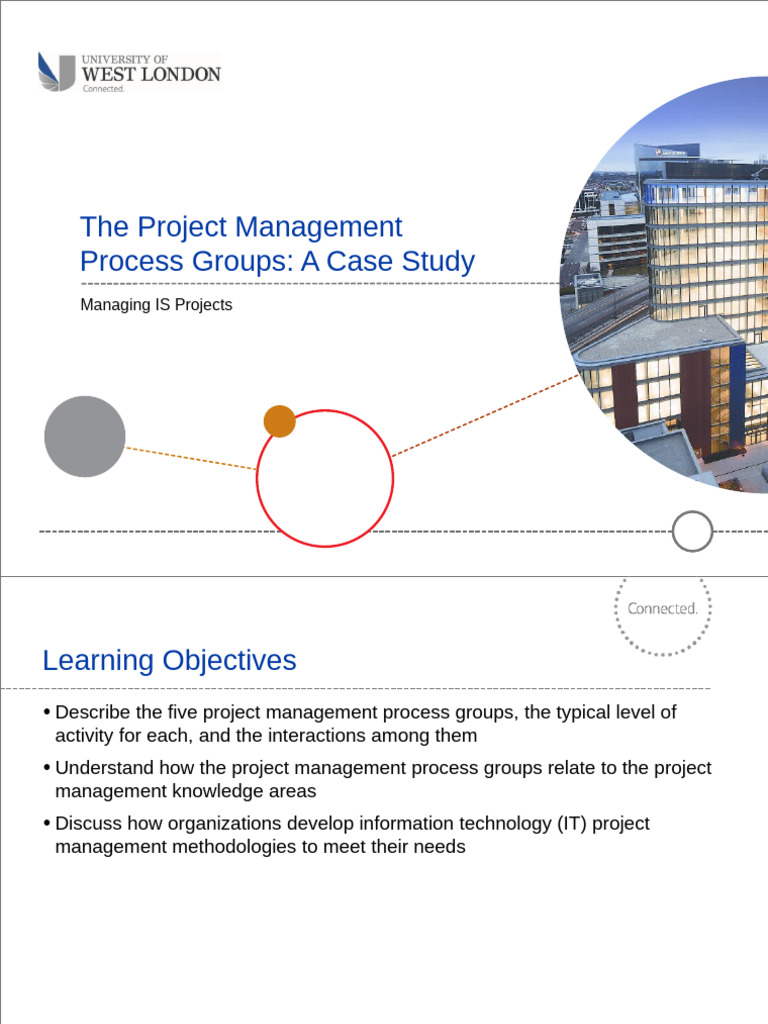 UNIVERSITY OF
WEST LONDON
Connected.

The Project Management Process Groups: A Case Study

Managing IS Projects

Connected.

Learning Objectives

• Describe the five project management process groups, the typical level of activity for each, and the interactions among them

• Understand how the project management process groups relate to the project management knowledge areas

• Discuss how organizations develop information technology (IT) project management methodologies to meet their needs